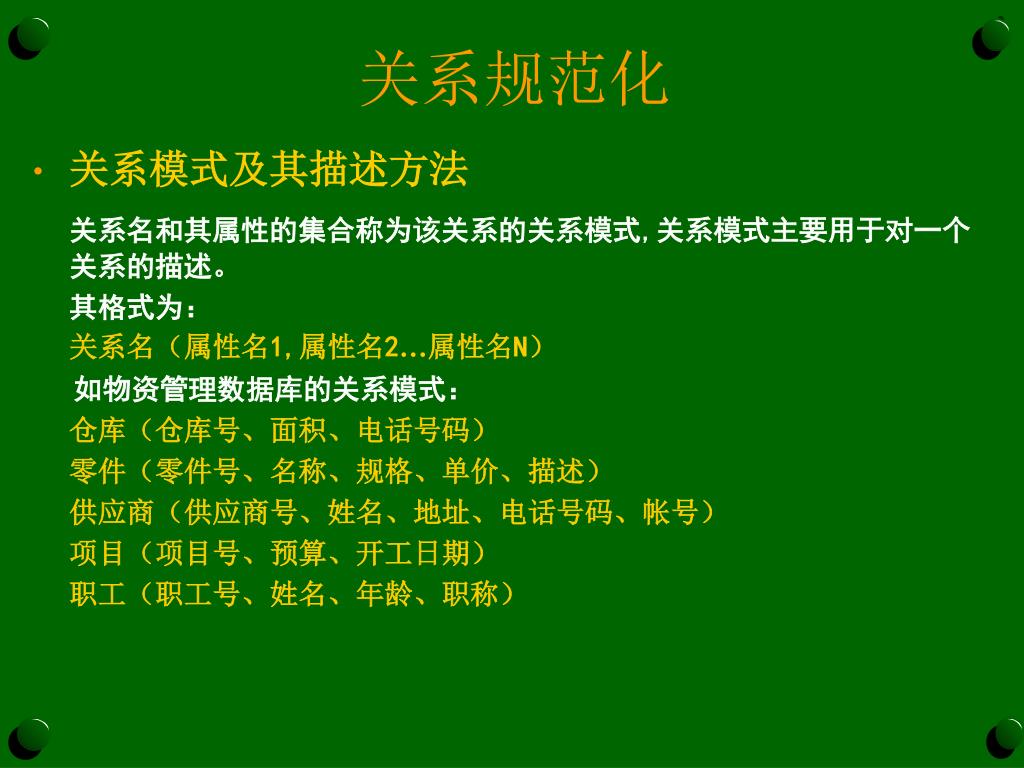 关系规范化

• 关系模式及其描述方法

关系名和其属性的集合称为该关系的关系模式,关系模式主要用于对一个关系的描述。

其格式为：

关系名（属性名1,属性名2...属性名N）

如物资管理数据库的关系模式：

仓库（仓库号、面积、电话号码）

零件（零件号、名称、规格、单价、描述）

供应商（供应商号、姓名、地址、电话号码、帐号）

项目（项目号、预算、开工日期）

职工（职工号、姓名、年龄、职称）